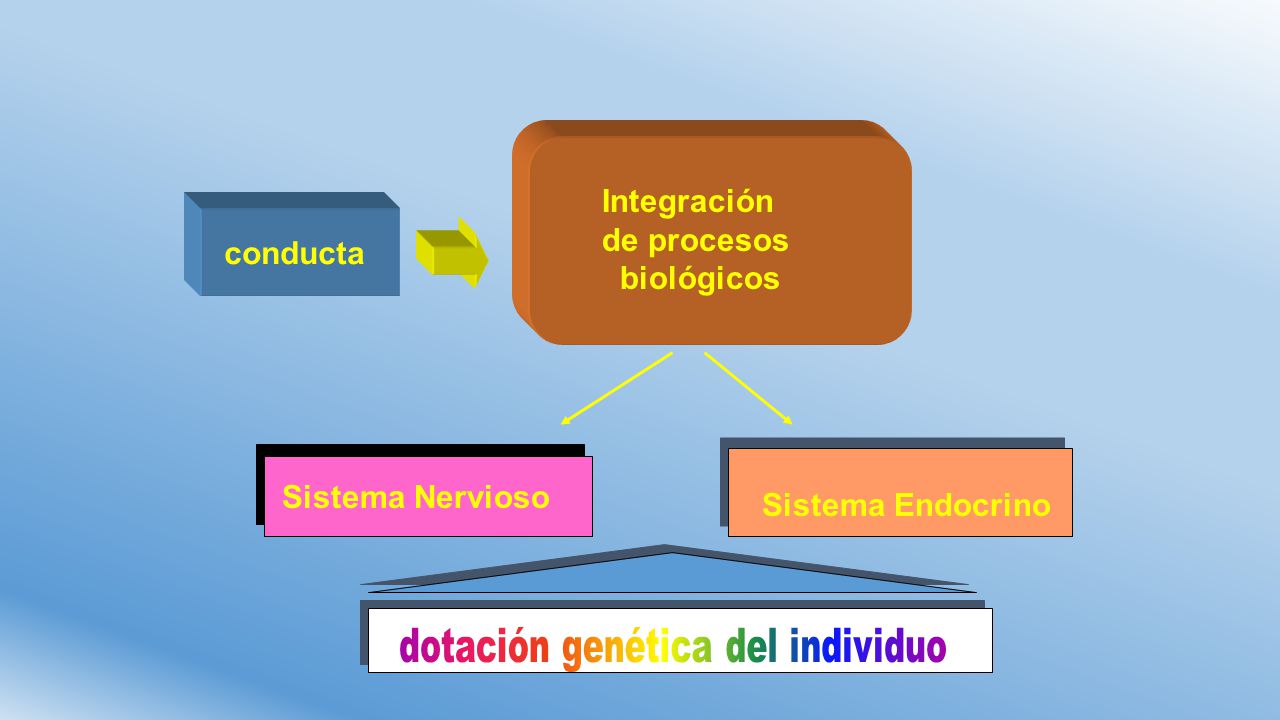 conducta

Integración de procesos biológicos

Sistema Nervioso

Sistema Endocrino

dotación genética del individuo